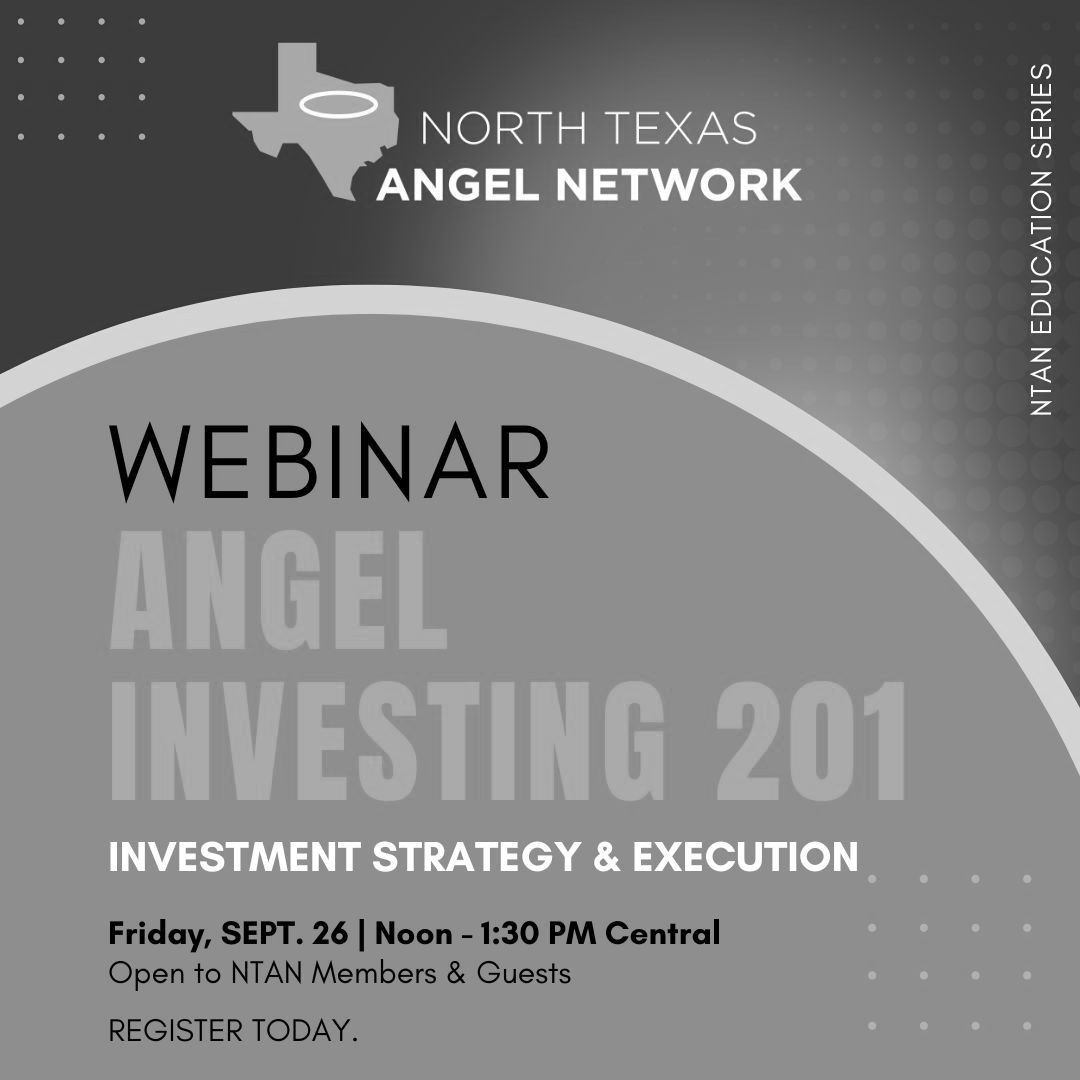 NORTH TEXAS
ANGEL NETWORK

NTAN EDUCATION SERIES

WEBINAR
ANGEL
INVESTING 201

INVESTMENT STRATEGY & EXECUTION

Friday, SEPT. 26 | Noon - 1:30 PM Central
Open to NTAN Members & Guests

REGISTER TODAY.